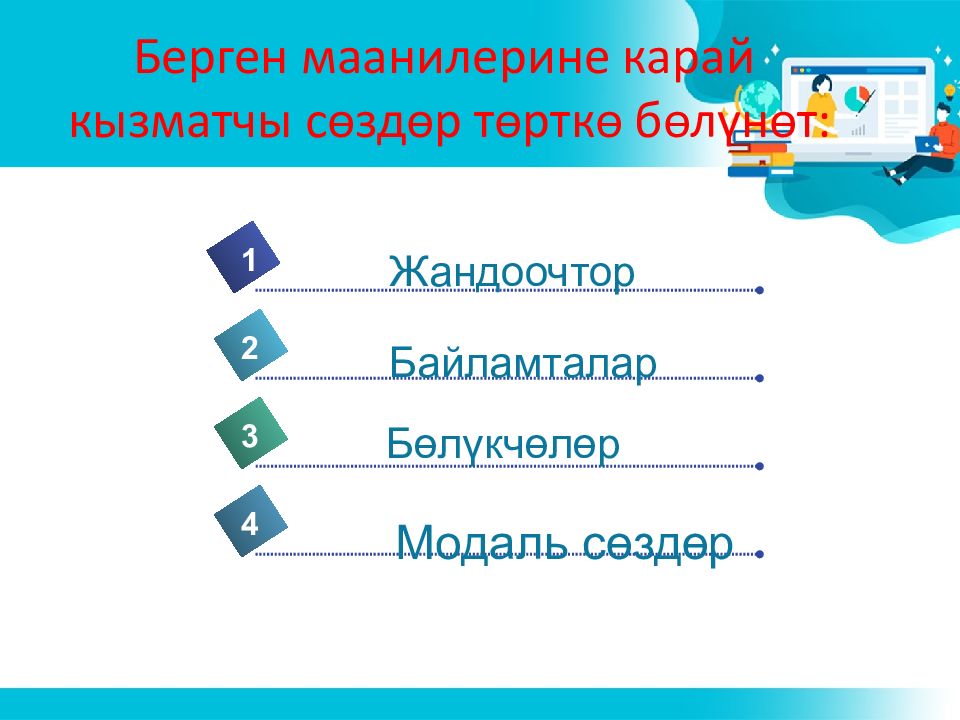 Берген маанилерине карай кызматчы сөздөр төрткө бөлүнөт:

1
Жандоочтор

2
Байламталар

3
Бөлүкчөлөр

4
Модаль сөздөр